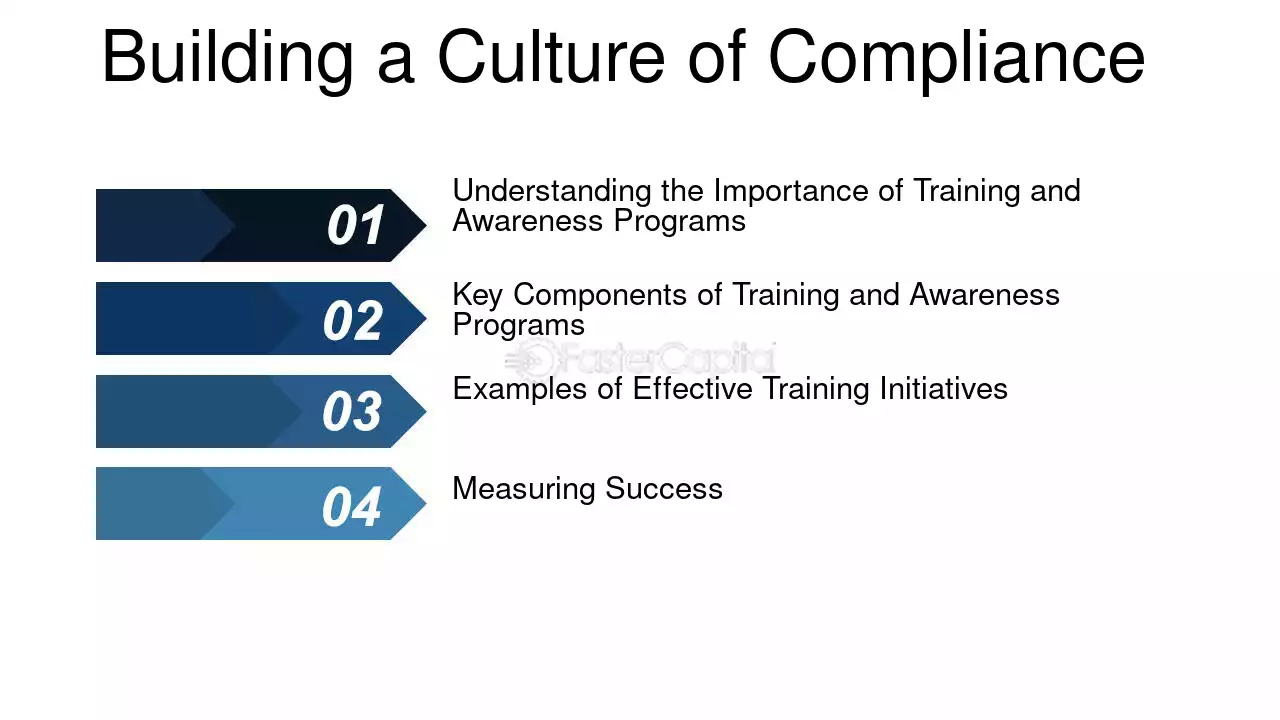 Building a Culture of Compliance

01

Understanding the Importance of Training and Awareness Programs

02

Key Components of Training and Awareness Programs

03

Examples of Effective Training Initiatives

04

Measuring Success

FasterCapital